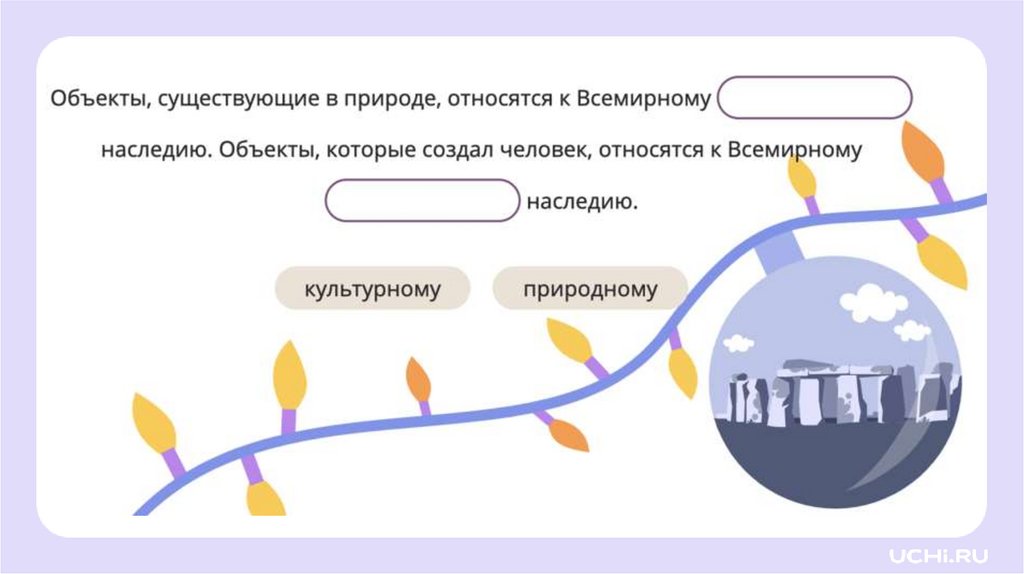 Объекты, существующие в природе, относятся к Всемирному наследию. Объекты, которые создал человек, относятся к Всемирному наследию.

культурному

природному

UCHi.RU